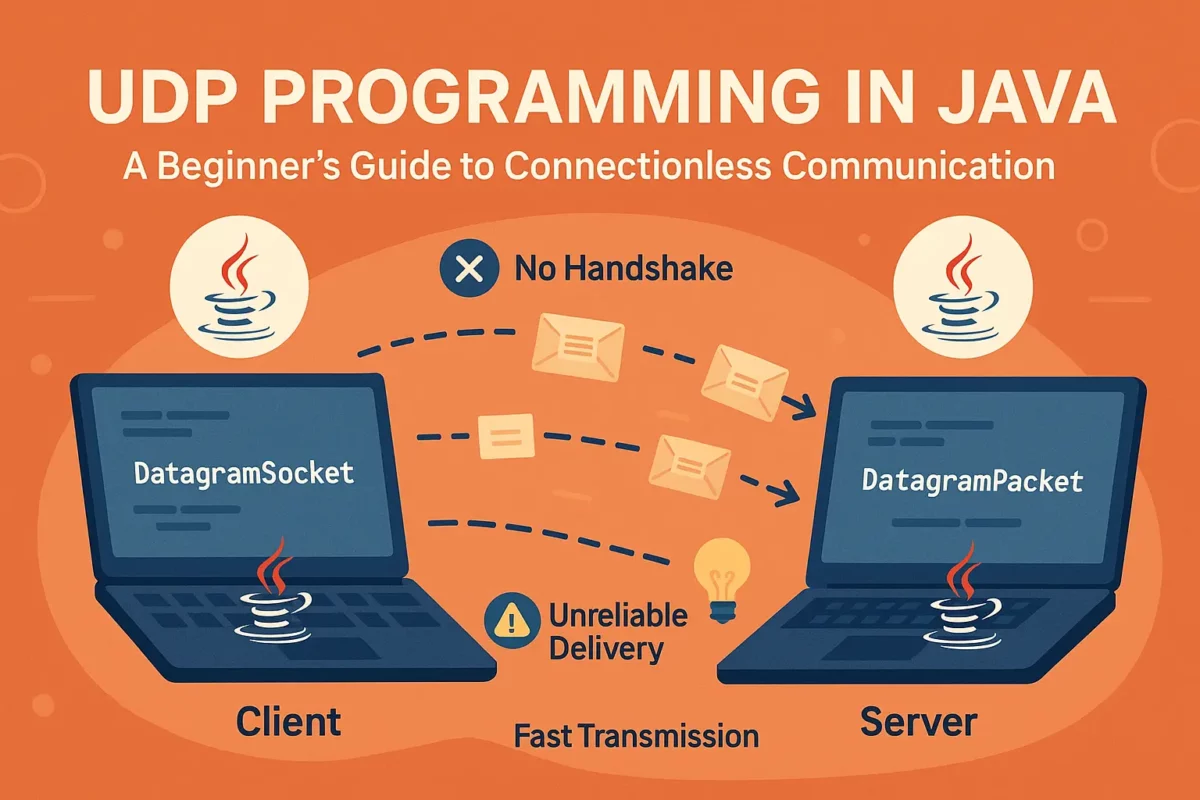 UDP PROGRAMMING IN JAVA
A Beginner's Guide to Connectionless Communication

No Handshake

DatagramSocket

DatagramPacket

Unreliable Delivery

Client

Fast Transmission

Server